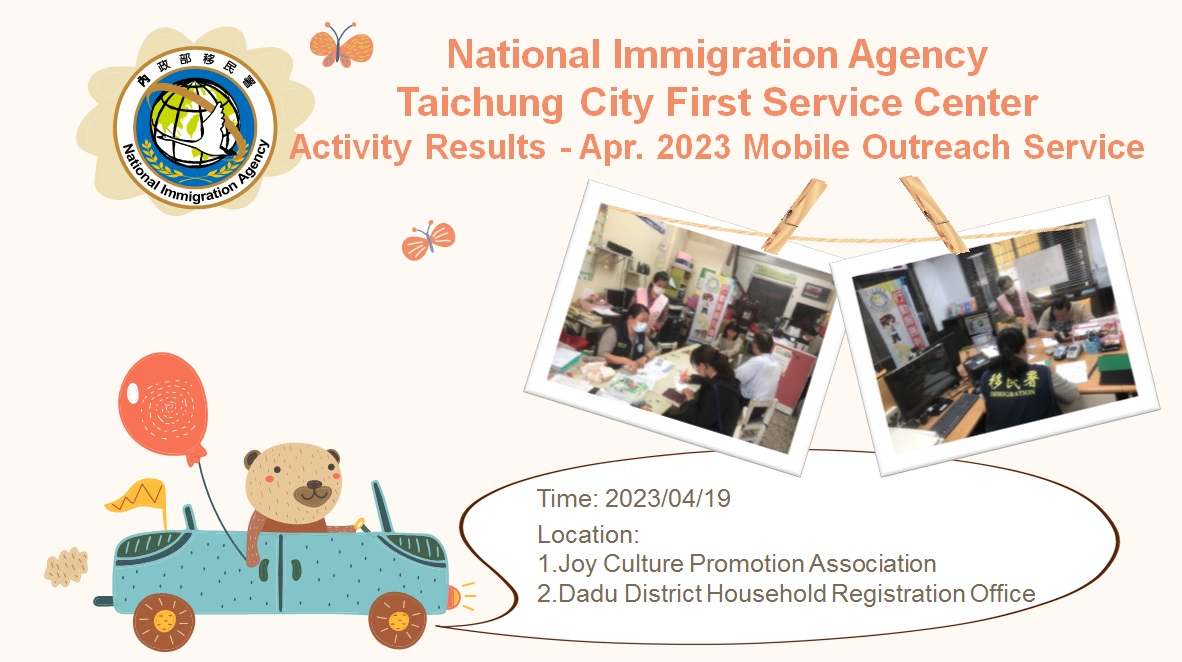 內政部移民署
National Immigration Agency

National Immigration Agency
Taichung City First Service Center
Activity Results - Apr. 2023 Mobile Outreach Service

移民署
IMMIGRATION

Time: 2023/04/19
Location:
1.Joy Culture Promotion Association
2.Dadu District Household Registration Office